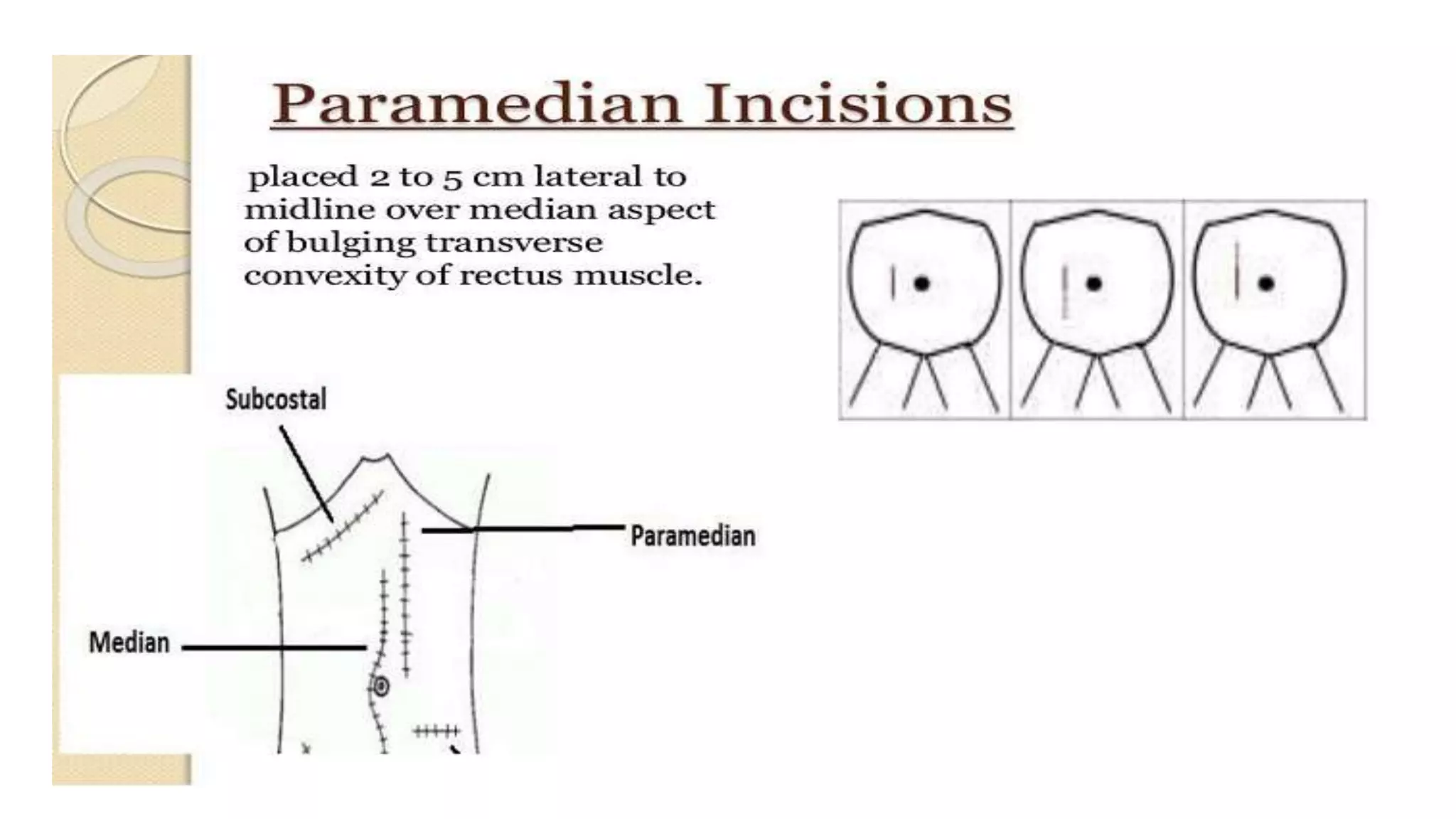 Paramedian Incisions

placed 2 to 5 cm lateral to midline over median aspect of bulging transverse convexity of rectus muscle.

Subcostal

Paramedian

Median